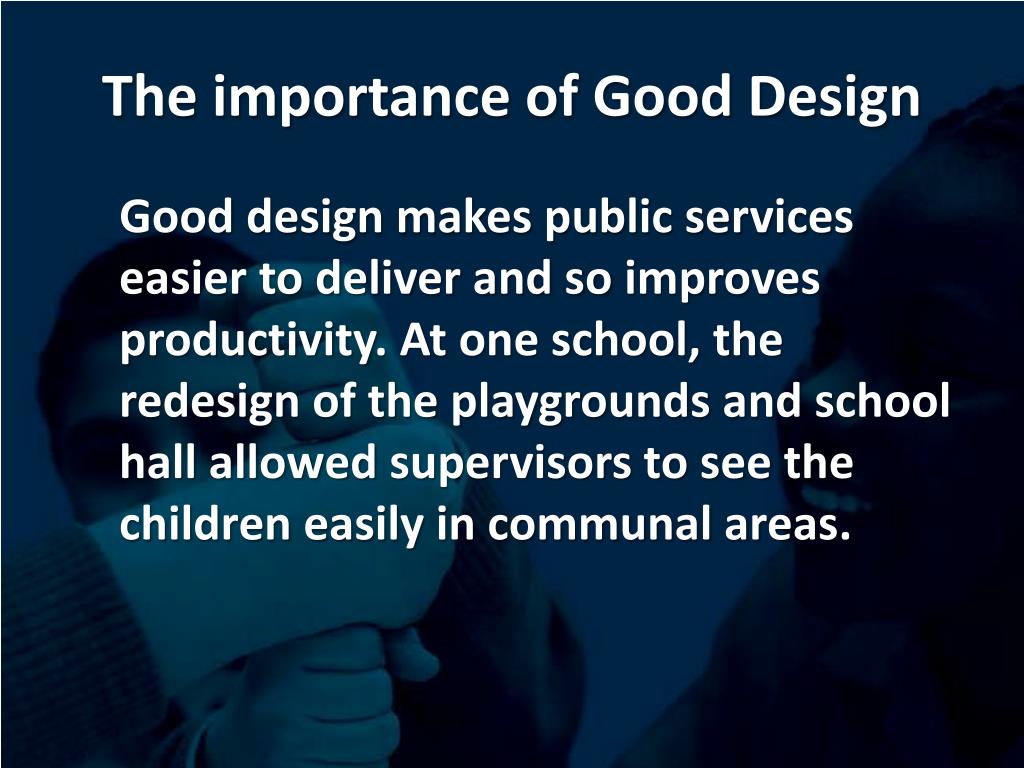 The importance of Good Design

Good design makes public services easier to deliver and so improves productivity. At one school, the redesign of the playgrounds and school hall allowed supervisors to see the children easily in communal areas.